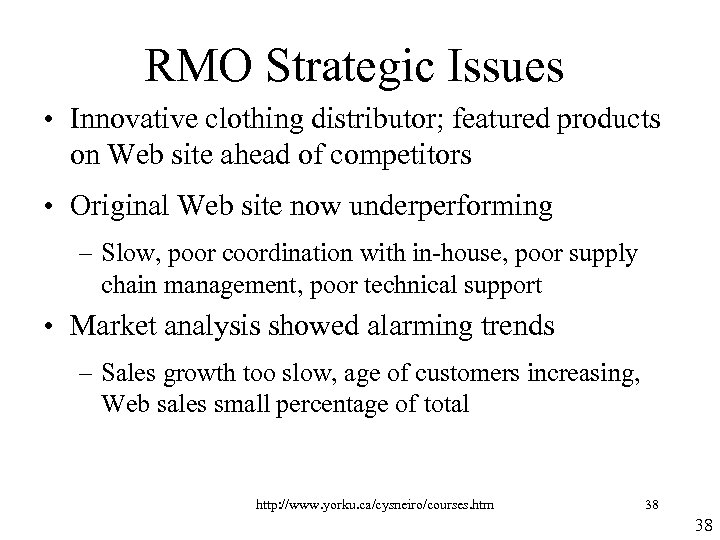 RMO Strategic Issues

• Innovative clothing distributor; featured products on Web site ahead of competitors

• Original Web site now underperforming

– Slow, poor coordination with in-house, poor supply chain management, poor technical support

• Market analysis showed alarming trends

– Sales growth too slow, age of customers increasing, Web sales small percentage of total

http://www.yorku.ca/cysneiro/courses.htm 38

38